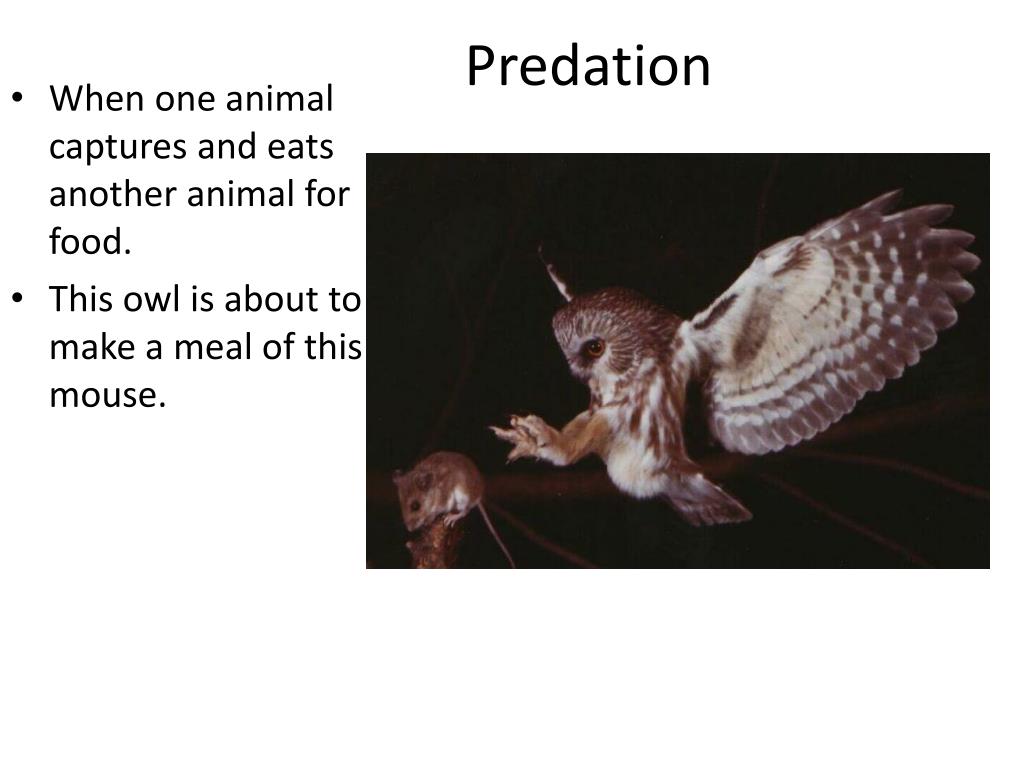 Predation

• When one animal captures and eats another animal for food.
• This owl is about to make a meal of this mouse.